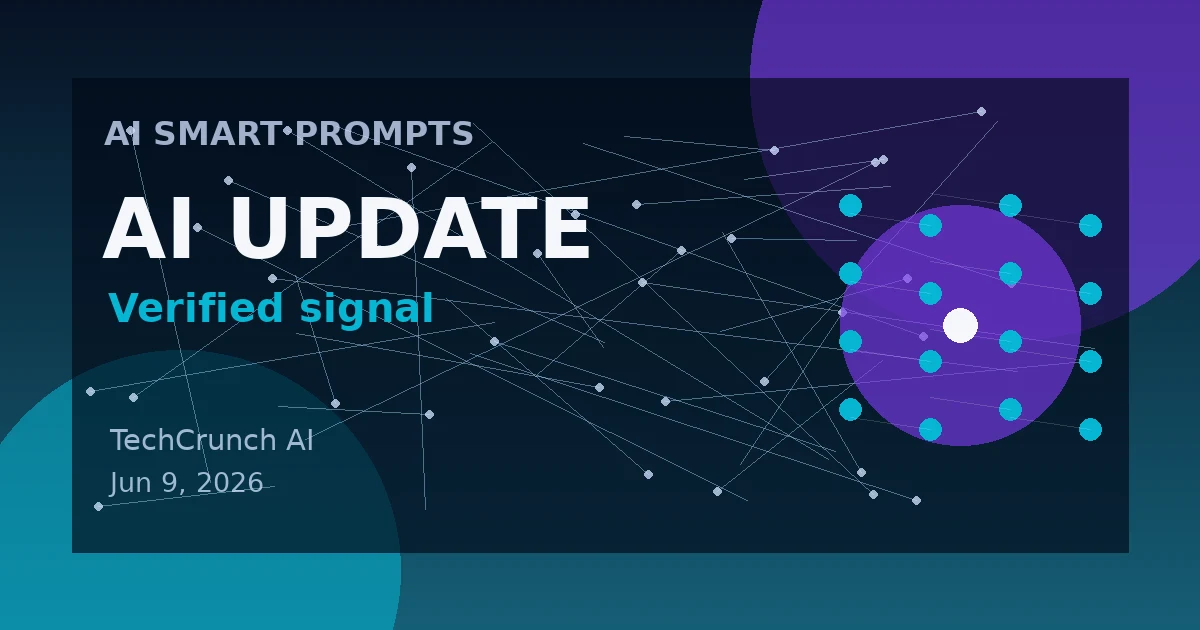 AI SMART PROMPTS

AI UPDATE

Verified signal

TechCrunch AI

Jun 9, 2026